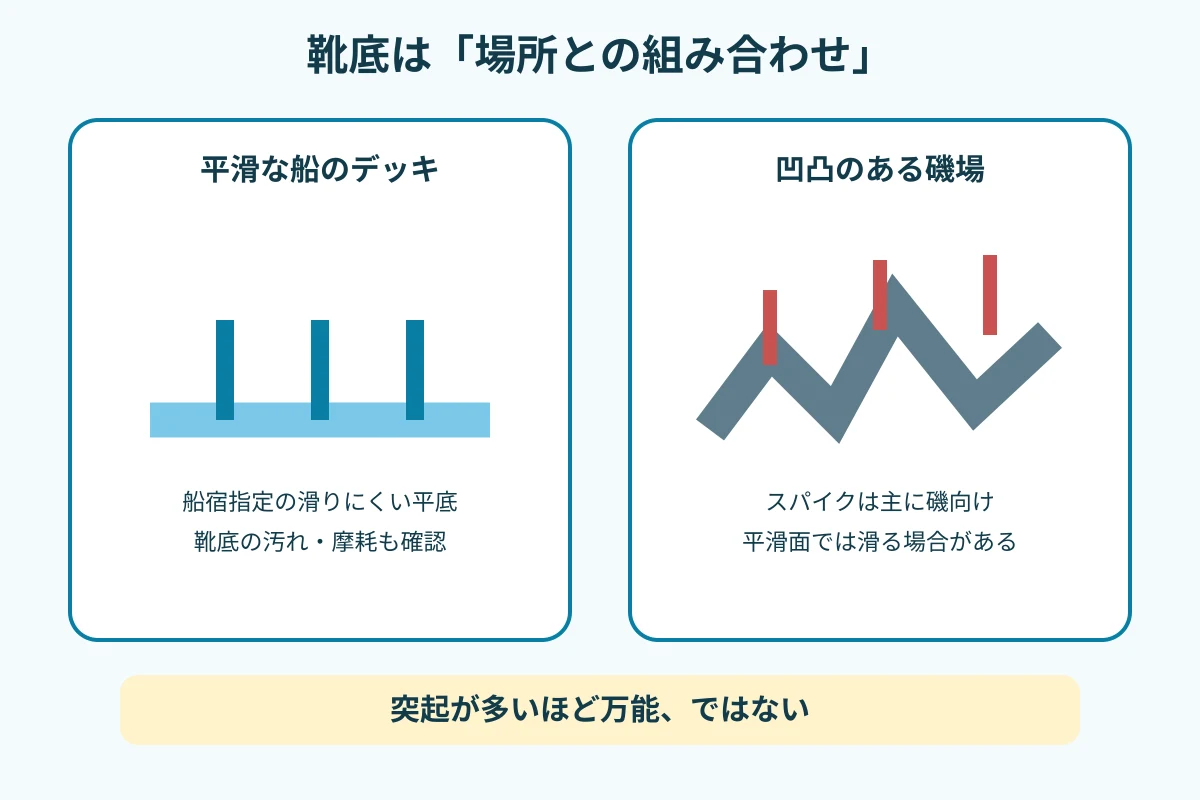 靴底は「場所との組み合わせ」

平滑な船のデッキ

船宿指定の滑りにくい平底
靴底の汚れ・摩耗も確認

凹凸のある磯場

スパイクは主に磯向け
平滑面では滑る場合がある

突起が多いほど万能、ではない